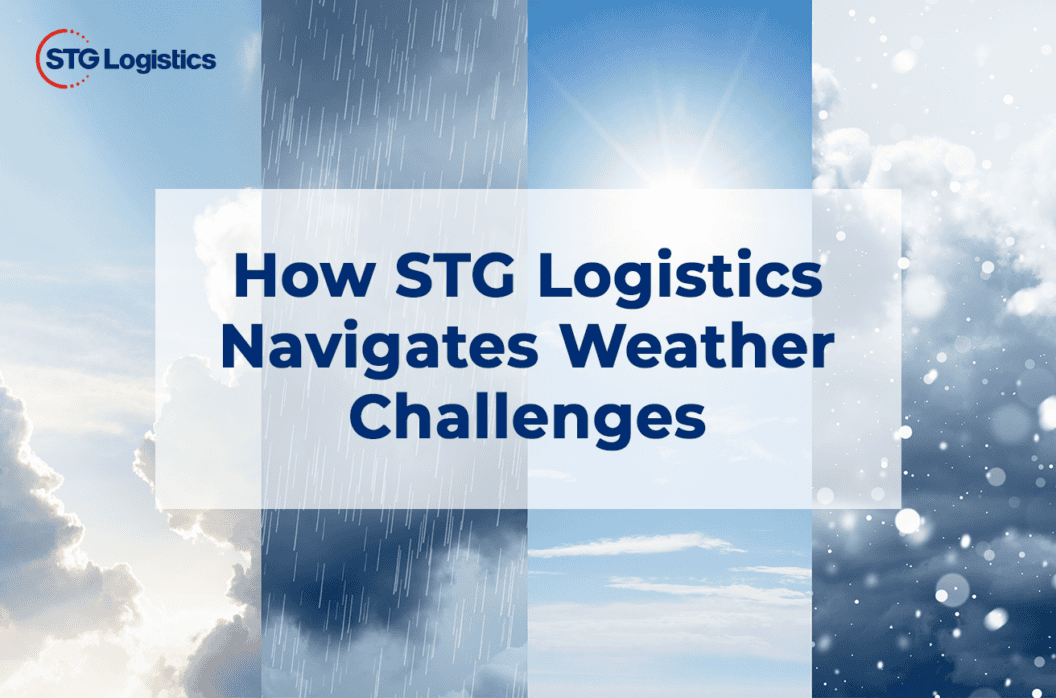 STG Logistics

How STG Logistics Navigates Weather Challenges